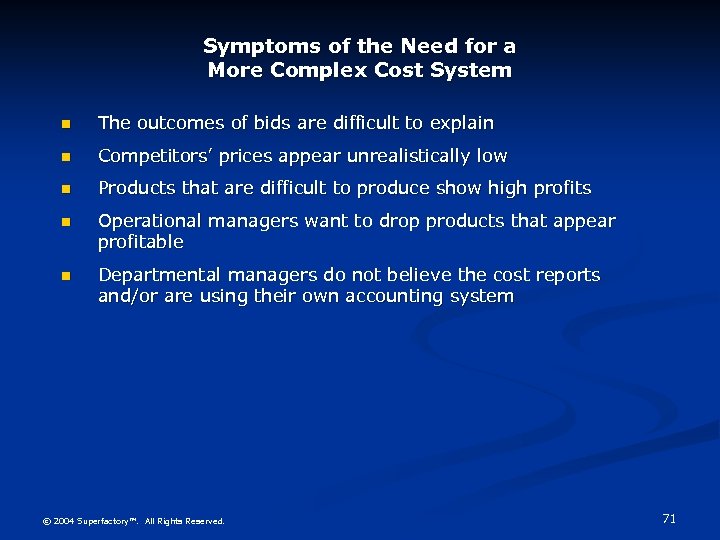 Symptoms of the Need for a More Complex Cost System

- The outcomes of bids are difficult to explain
- Competitors' prices appear unrealistically low
- Products that are difficult to produce show high profits
- Operational managers want to drop products that appear profitable
- Departmental managers do not believe the cost reports and/or are using their own accounting system

© 2004 Superfactory™. All Rights Reserved.

71